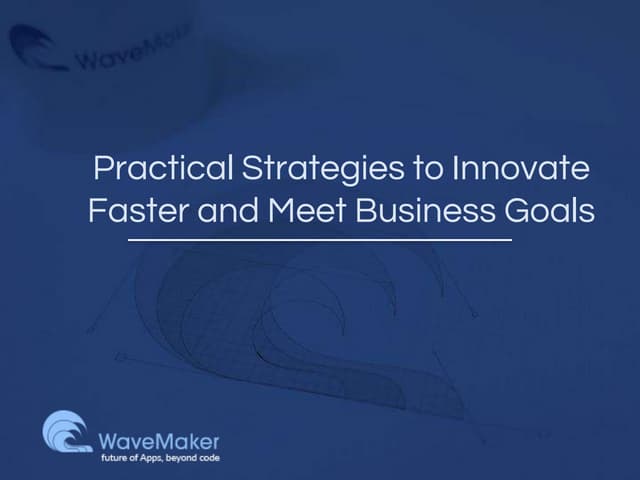 WaveMaker

Practical Strategies to Innovate Faster and Meet Business Goals

WaveMaker
future of Apps, beyond code